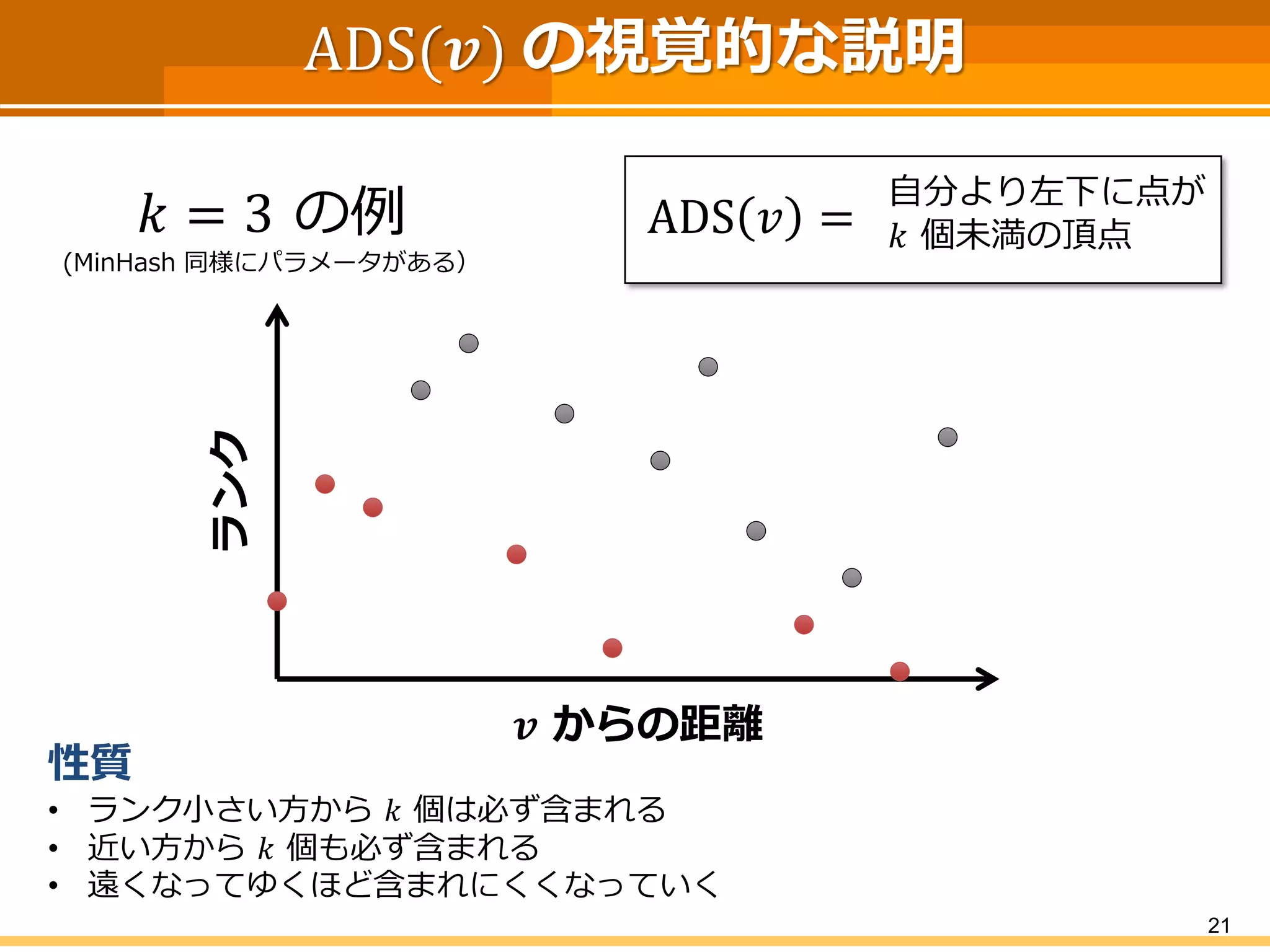 $\mathrm{ADS}(v)$ の視覚的な説明

$k = 3$ の例
(MinHash 同様にパラメータがある)

$\mathrm{ADS}(v) =$ 自分より左下に点が $k$ 個未満の頂点

ランク

$v$ からの距離

性質
• ランク小さい方から $k$ 個は必ず含まれる
• 近い方から $k$ 個も必ず含まれる
• 遠くなってゆくほど含まれにくくなっていく

21